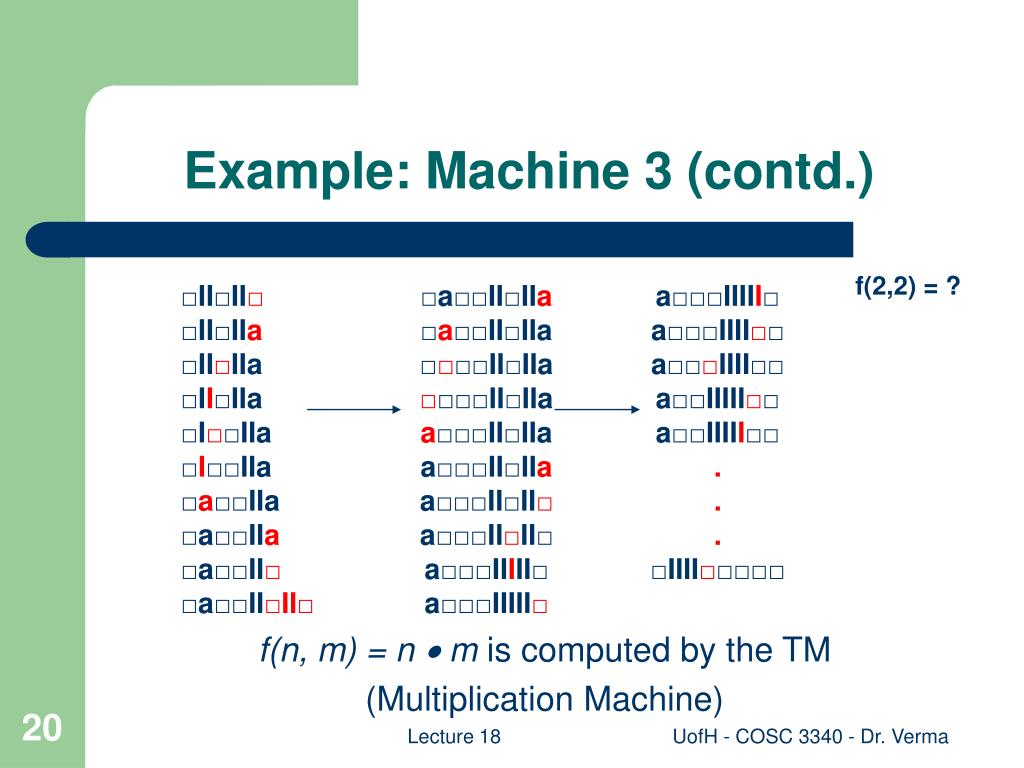 Example: Machine 3 (contd.)

f(2,2) = ?

□II□II□
□II□IIa
□II□IIa
□II□IIa
□I□□IIa
□I□□IIa
□a□□IIa
□a□□IIa
□a□□II□
□a□□II□II□

□a□□II□IIa
□a□□II□IIa
□□□□II□IIa
□□□□II□IIa
a□□□II□IIa
a□□□II□IIa
a□□□II□II□
a□□□II□II□
a□□□IIIII□
a□□□IIIII□

a□□□IIIII□
a□□□IIII□□
a□□□IIII□□
a□□IIIII□□
a□□IIIII□□
.
.
.
□IIII□□□□□

f(n, m) = n • m is computed by the TM
(Multiplication Machine)

20

Lecture 18

UofH - COSC 3340 - Dr. Verma